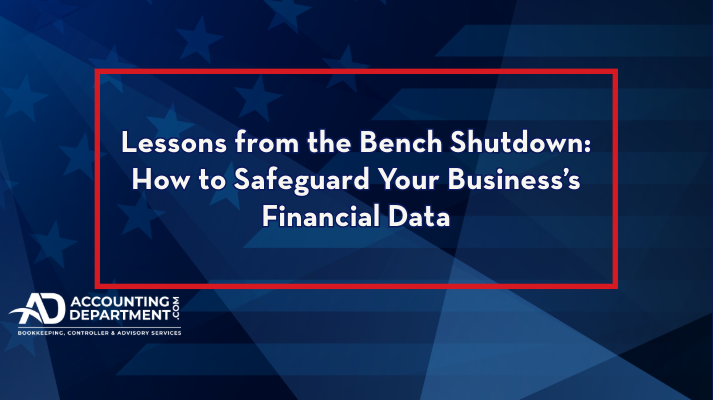 Lessons from the Bench Shutdown: How to Safeguard Your Business's Financial Data

AD ACCOUNTING DEPARTMENT .COM
BOOKKEEPING, CONTROLLER & ADVISORY SERVICES